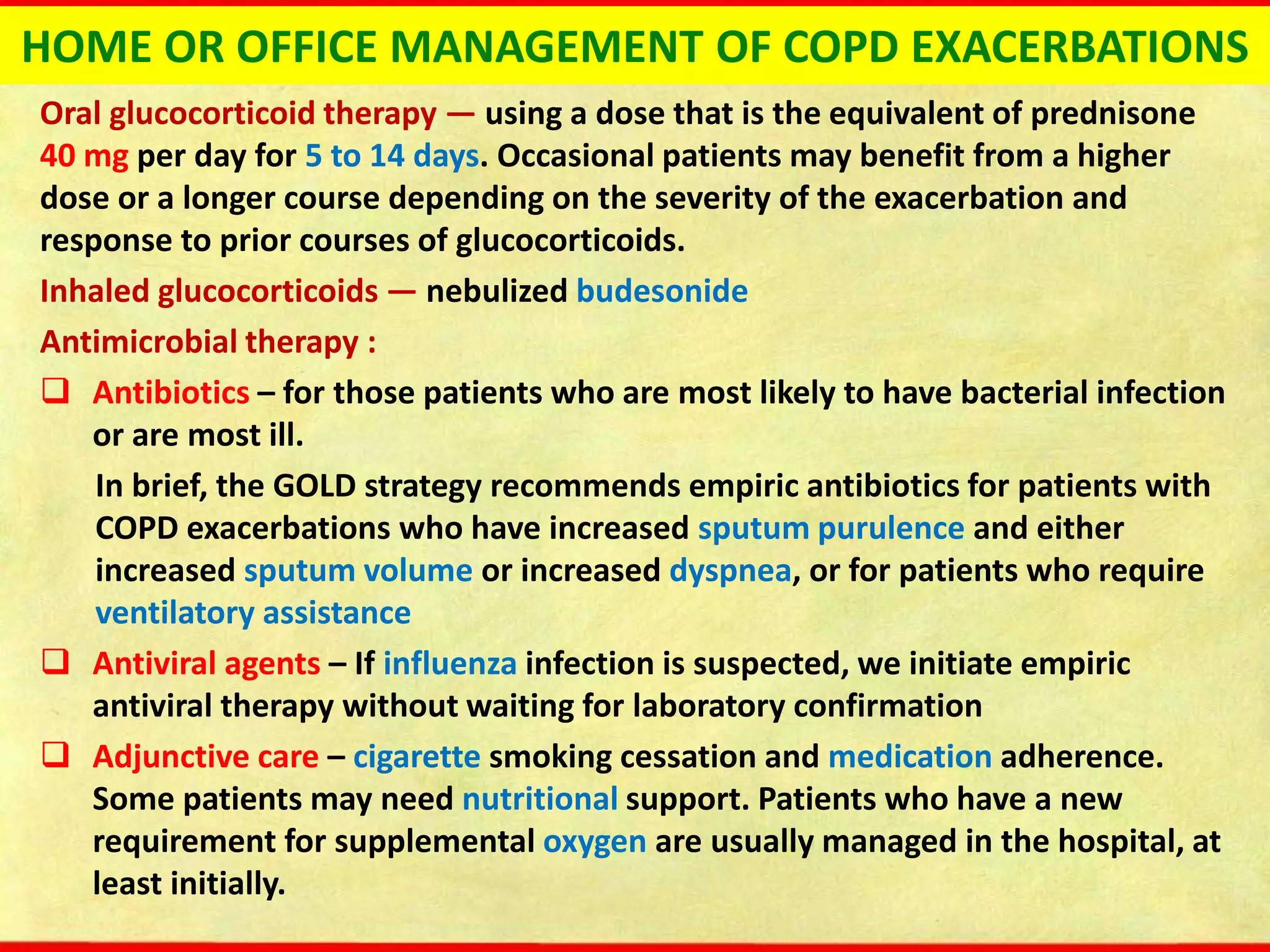 HOME OR OFFICE MANAGEMENT OF COPD EXACERBATIONS

Oral glucocorticoid therapy — using a dose that is the equivalent of prednisone 40 mg per day for 5 to 14 days. Occasional patients may benefit from a higher dose or a longer course depending on the severity of the exacerbation and response to prior courses of glucocorticoids.

Inhaled glucocorticoids — nebulized budesonide

Antimicrobial therapy :

❑ Antibiotics – for those patients who are most likely to have bacterial infection or are most ill.

In brief, the GOLD strategy recommends empiric antibiotics for patients with COPD exacerbations who have increased sputum purulence and either increased sputum volume or increased dyspnea, or for patients who require ventilatory assistance

❑ Antiviral agents – If influenza infection is suspected, we initiate empiric antiviral therapy without waiting for laboratory confirmation

❑ Adjunctive care – cigarette smoking cessation and medication adherence. Some patients may need nutritional support. Patients who have a new requirement for supplemental oxygen are usually managed in the hospital, at least initially.